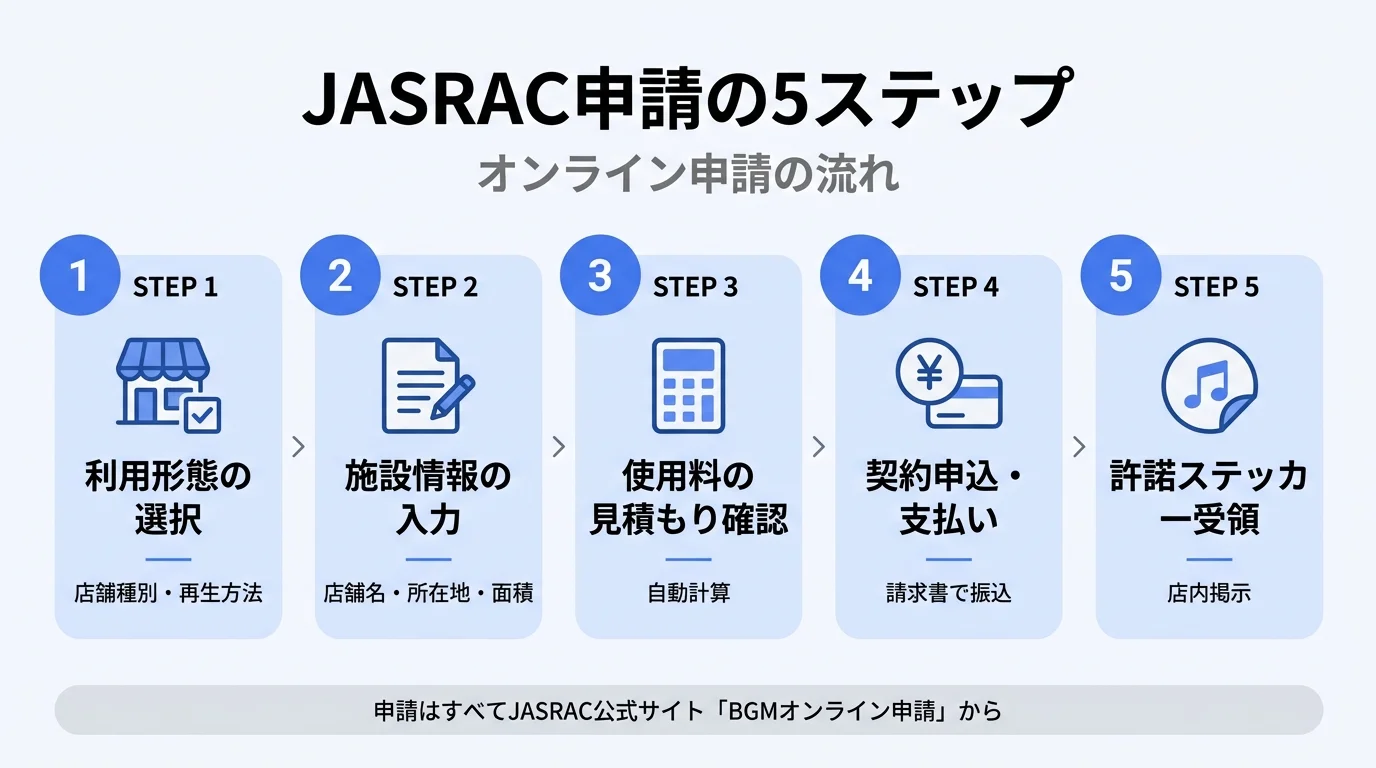 JASRAC申請の5ステップ

オンライン申請の流れ

1 STEP 1
利用形態の選択
店舗種別・再生方法

2 STEP 2
施設情報の入力
店舗名・所在地・面積

3 STEP 3
使用料の見積もり確認
自動計算

4 STEP 4
契約申込・支払い
請求書で振込

5 STEP 5
許諾ステッカー受領
店内掲示

申請はすべてJASRAC公式サイト「BGMオンライン申請」から